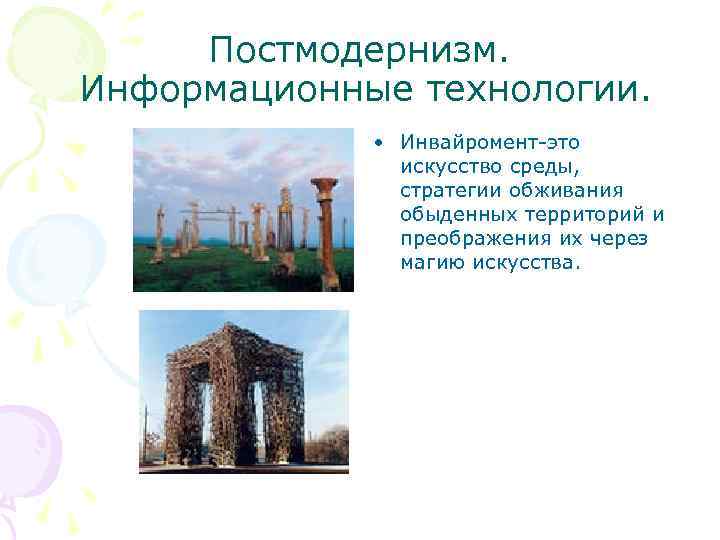 Постмодернизм. Информационные технологии.

• Инвайромент-это искусство среды, стратегии обживания обыденных территорий и преображения их через магию искусства.